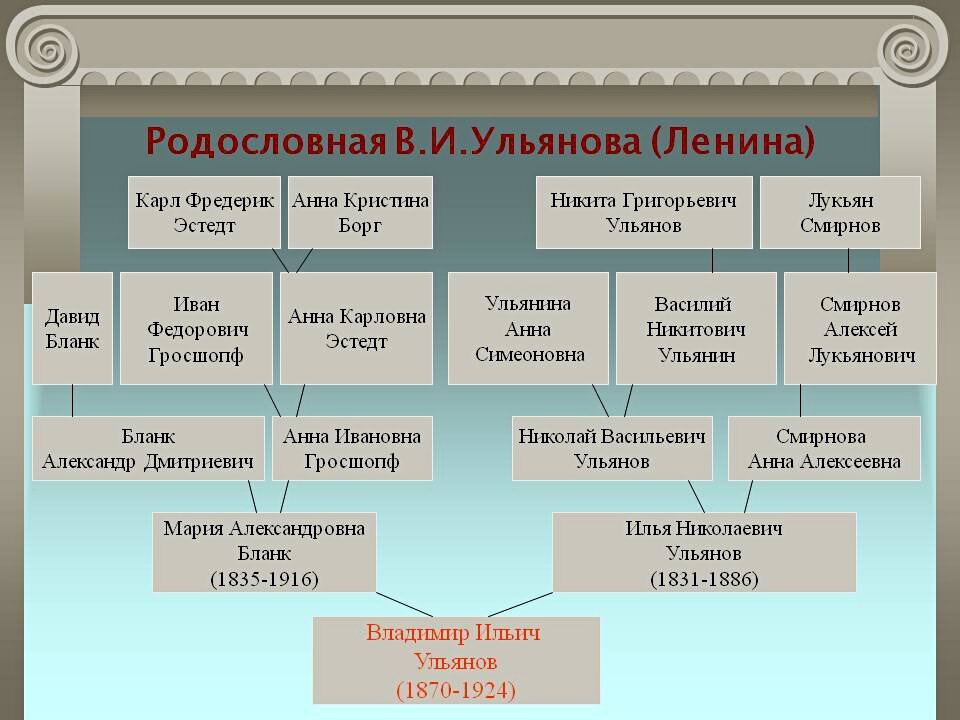 Родословная В.И.Ульянова (Ленина)

Карл Фредерик Эстедт

Анна Кристина Борг

Никита Григорьевич Ульянов

Лукьян Смирнов

Давид Бланк

Иван Федорович Гросшопф

Анна Карловна Эстедт

Ульянина Анна Симеоновна

Василий Никитович Ульянин

Смирнов Алексей Лукьянович

Бланк Александр Дмитриевич

Анна Ивановна Гросшопф

Николай Васильевич Ульянов

Смирнова Анна Алексеевна

Мария Александровна Бланк (1835-1916)

Илья Николаевич Ульянов (1831-1886)

Владимир Ильич Ульянов (1870-1924)